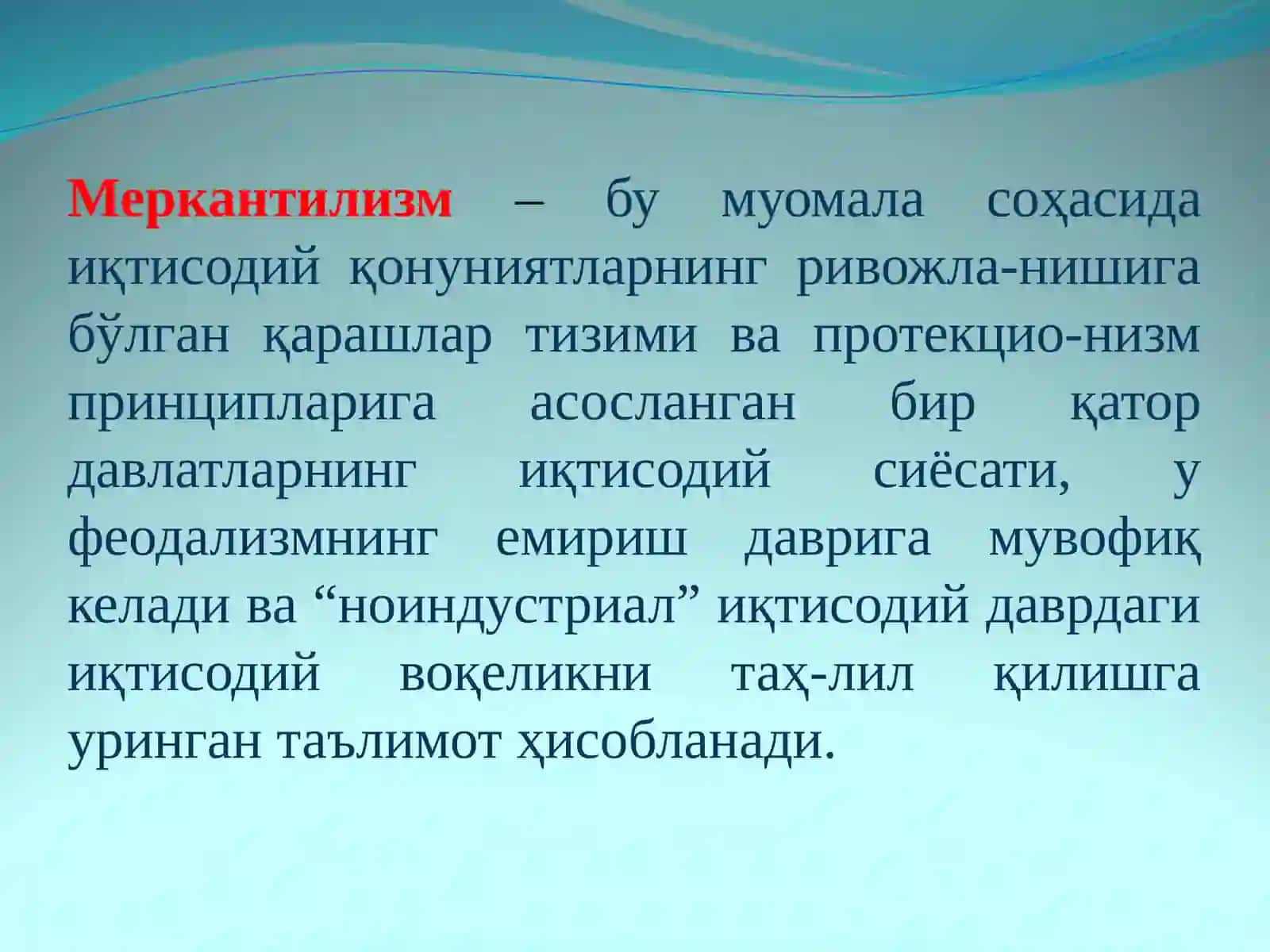 Меркантилизм – бу муомала соҳасида иқтисодий қонуниятларнинг ривожла-нишига бўлган қарашлар тизими ва протекцио-низм принципларига асосланган бир қатор давлатларнинг иқтисодий сиёсати, у феодализмнинг емириш даврига мувофиқ келади ва “ноиндустриал” иқтисодий даврдаги иқтисодий воқеликни таҳ-лил қилишга уринган таълимот ҳисобланади.